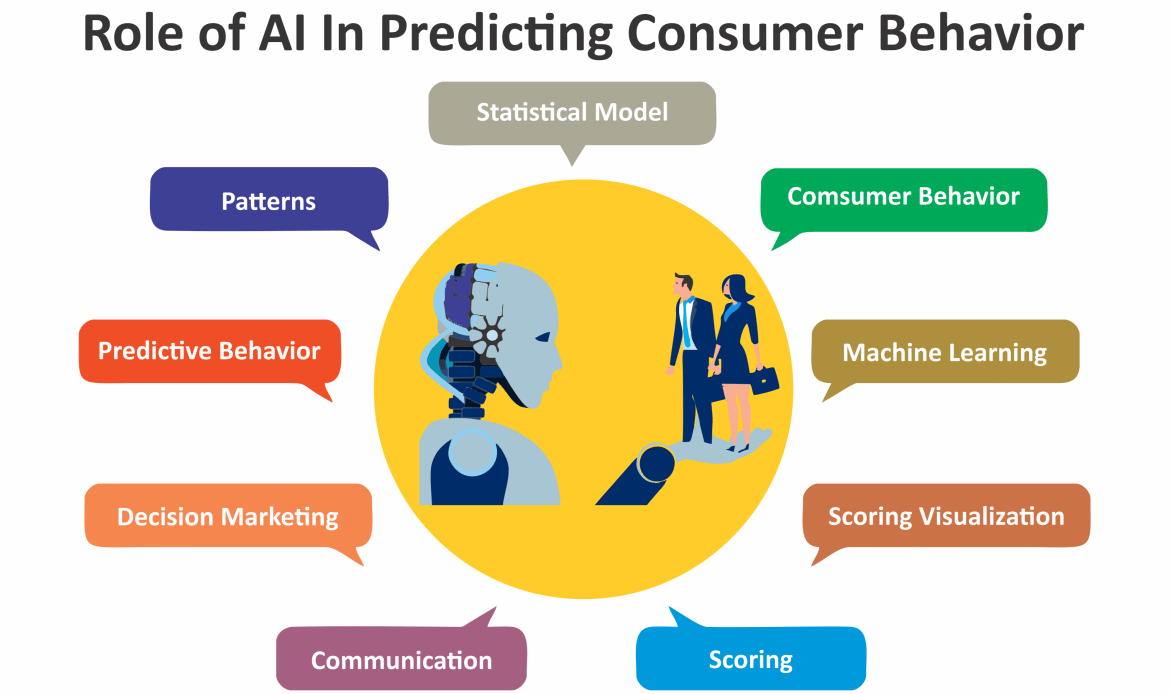 Role of AI In Predicting Consumer Behavior

Statistical Model

Patterns

Comsumer Behavior

Predictive Behavior

Machine Learning

Decision Marketing

Scoring Visualization

Communication

Scoring